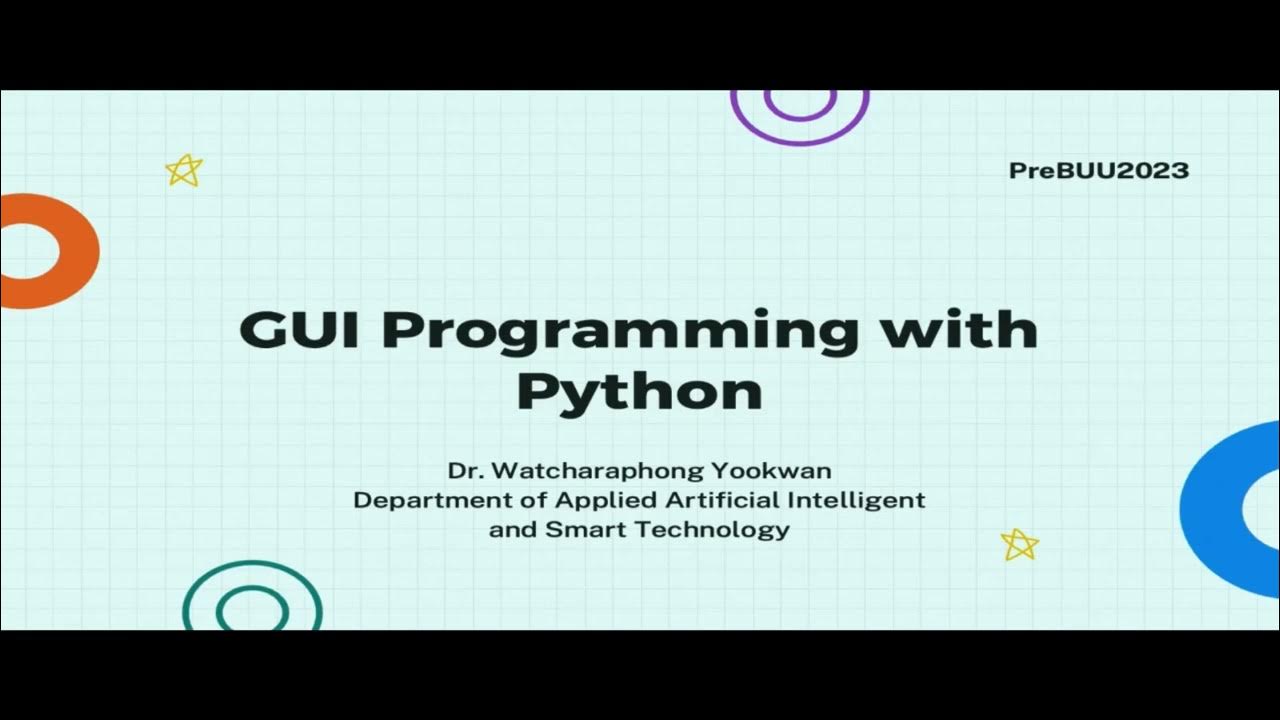 PreBUU2023

GUI Programming with Python

Dr. Watcharaphong Yookwan
Department of Applied Artificial Intelligent and Smart Technology